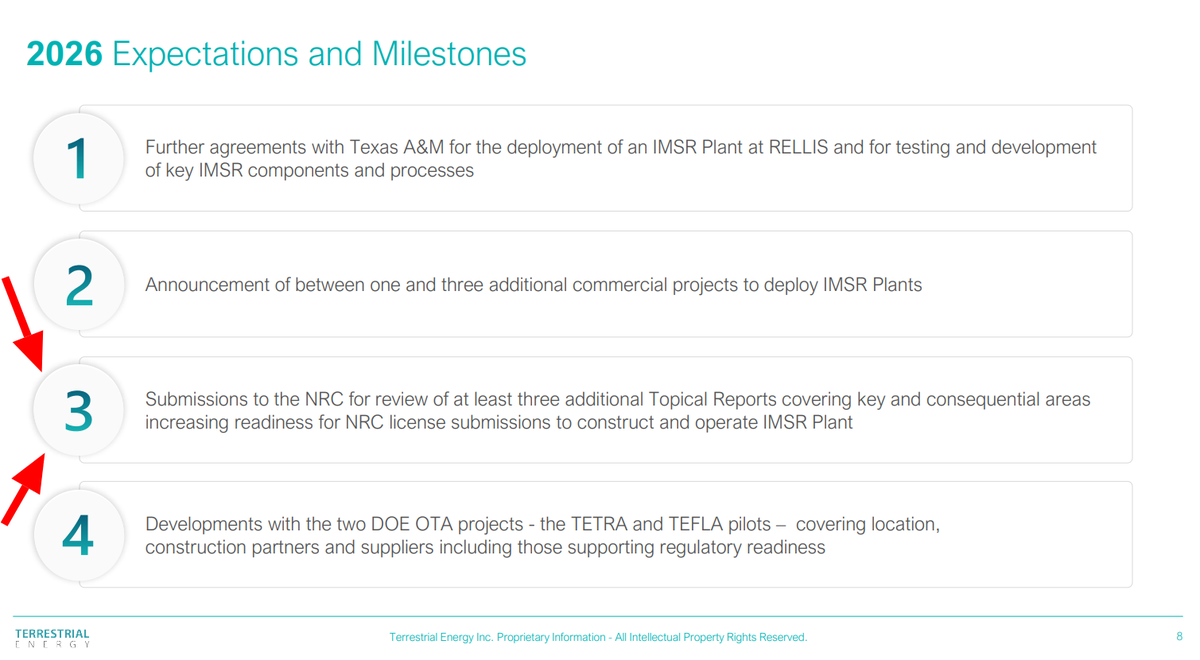 2026 Expectations and Milestones

1

Further agreements with Texas A&M for the deployment of an IMSR Plant at RELLIS and for testing and development of key IMSR components and processes

2

Announcement of between one and three additional commercial projects to deploy IMSR Plants

3

Submissions to the NRC for review of at least three additional Topical Reports covering key and consequential areas increasing readiness for NRC license submissions to construct and operate IMSR Plant

4

Developments with the two DOE OTA projects - the TETRA and TEFLA pilots – covering location, construction partners and suppliers including those supporting regulatory readiness

TERRESTRIAL ENERGY

Terrestrial Energy Inc. Proprietary Information - All Intellectual Property Rights Reserved.

8